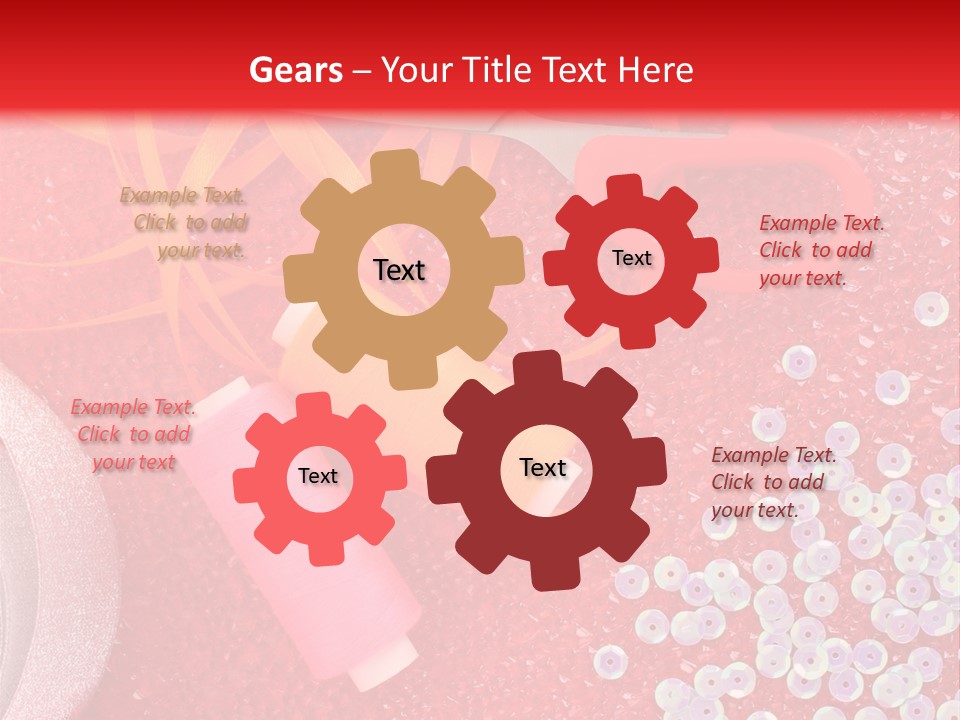 Gears – Your Title Text Here

Example Text. Click to add your text.

Text

Text

Example Text. Click to add your text.

Example Text. Click to add your text

Text

Text

Example Text. Click to add your text.